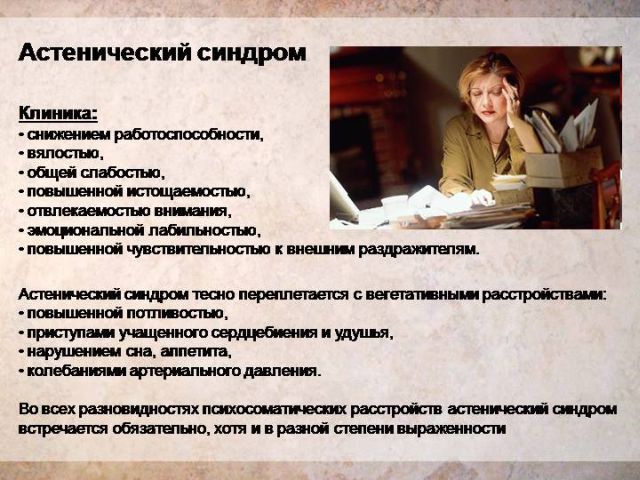 Астенический синдром

Клиника:
• снижением работоспособности,
• вялостью,
• общей слабостью,
• повышенной истощаемостью,
• отвлекаемостью внимания,
• эмоциональной лабильностью,
• повышенной чувствительностью к внешним раздражителям.

Астенический синдром тесно переплетается с вегетативными расстройствами:
• повышенной потливостью,
• приступами учащенного сердцебиения и удушья,
• нарушением сна, аппетита,
• колебаниями артериального давления.

Во всех разновидностях психосоматических расстройств астенический синдром встречается обязательно, хотя и в разной степени выраженности